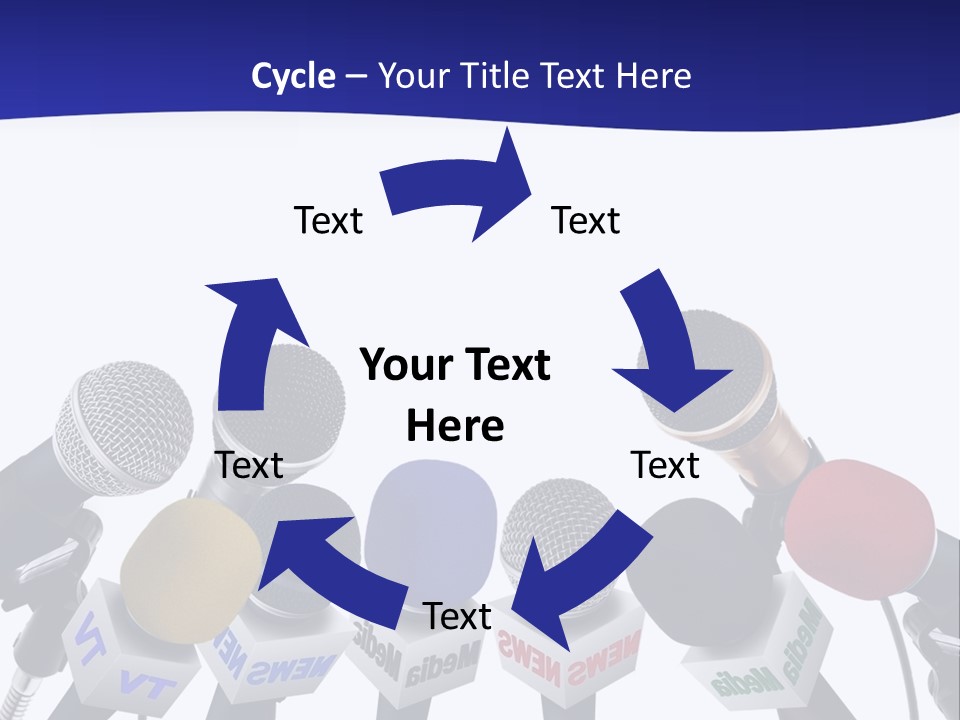 Cycle – Your Title Text Here

Text

Text

Your Text Here

Text

Text

Text

TV

TV

NEWS

Media

NEWS

NEWS

Media

Media